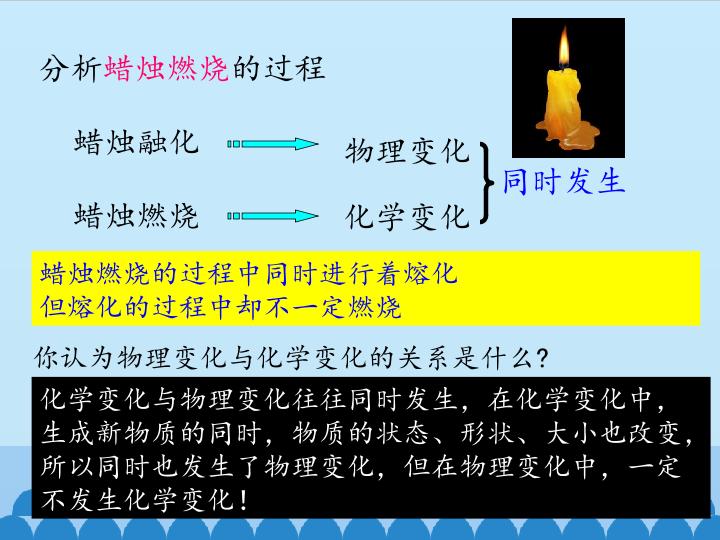 分析蜡烛燃烧的过程

蜡烛融化 物理变化

蜡烛燃烧 化学变化

同时发生

蜡烛燃烧的过程中同时进行着熔化
但熔化的过程中却不一定燃烧

你认为物理变化与化学变化的关系是什么？

化学变化与物理变化往往同时发生，在化学变化中，生成新物质的同时，物质的状态、形状、大小也改变，所以同时也发生了物理变化，但在物理变化中，一定不发生化学变化！